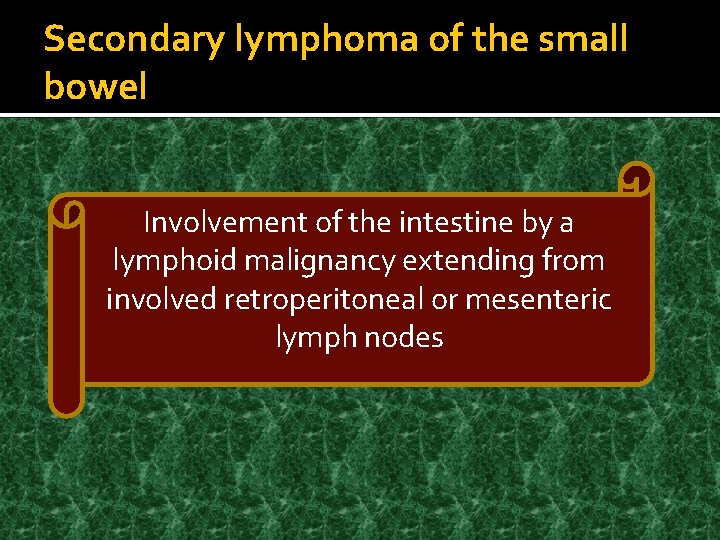 Secondary lymphoma of the small bowel

Involvement of the intestine by a lymphoid malignancy extending from involved retroperitoneal or mesenteric lymph nodes